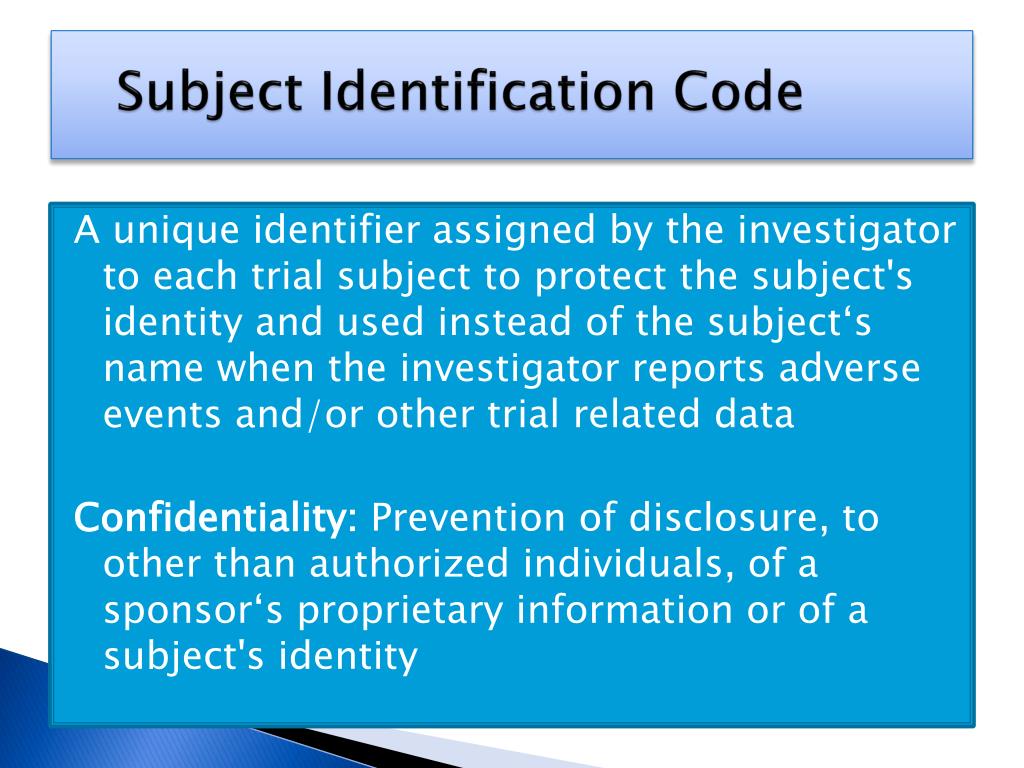 Subject Identification Code

A unique identifier assigned by the investigator to each trial subject to protect the subject's identity and used instead of the subject‘s name when the investigator reports adverse events and/or other trial related data

Confidentiality: Prevention of disclosure, to other than authorized individuals, of a sponsor‘s proprietary information or of a subject's identity